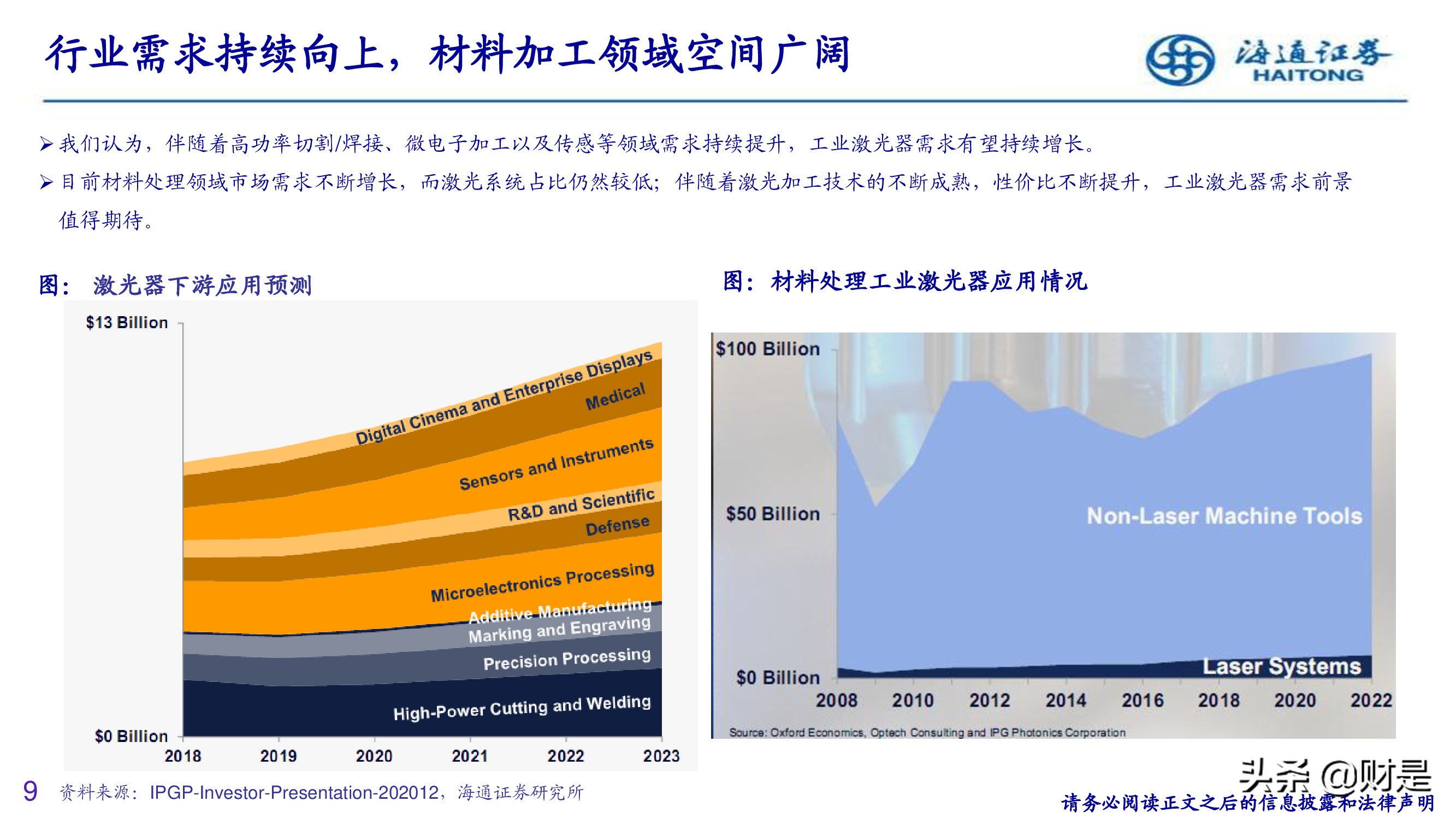 行业需求持续向上，材料加工领域空间广阔

海通证券
HAITONG

➢ 我们认为，伴随着高功率切割/焊接、微电子加工以及传感等领域需求持续提升，工业激光器需求有望持续增长。

➢ 目前材料处理领域市场需求不断增长，而激光系统占比仍然较低；伴随着激光加工技术的不断成熟，性价比不断提升，工业激光器需求前景值得期待。

图：激光器下游应用预测

$13 Billion
$0 Billion
Digital Cinema and Enterprise Displays
Medical
Sensors and Instruments
R&D and Scientific
Defense
Microelectronics Processing
Additive Manufacturing
Marking and Engraving
Precision Processing
High-Power Cutting and Welding
2018
2019
2020
2021
2022
2023

图：材料处理工业激光器应用情况

$100 Billion
$50 Billion
$0 Billion
Non-Laser Machine Tools
Laser Systems
2008
2010
2012
2014
2016
2018
2020
2022
Source: Oxford Economics, Optech Consulting and IPG Photonics Corporation

9 资料来源：IPGP-Investor-Presentation-202012，海通证券研究所

头条 @财是

请务必阅读正文之后的信息披露和法律声明